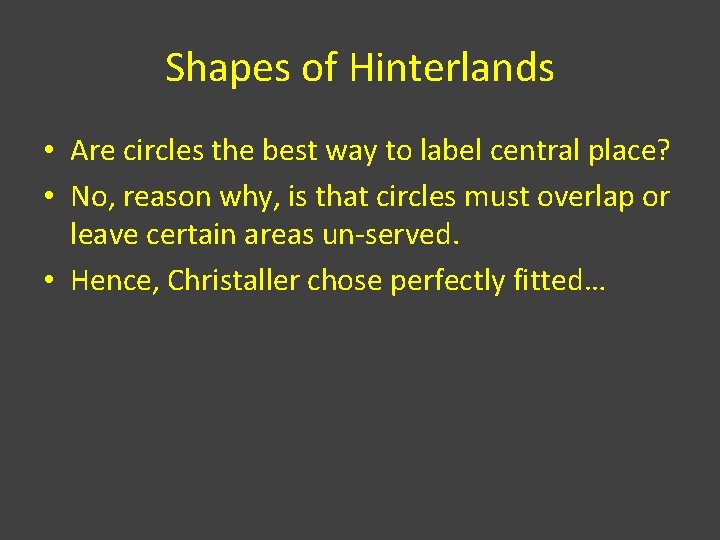 Shapes of Hinterlands

• Are circles the best way to label central place?
• No, reason why, is that circles must overlap or leave certain areas un-served.
• Hence, Christaller chose perfectly fitted…